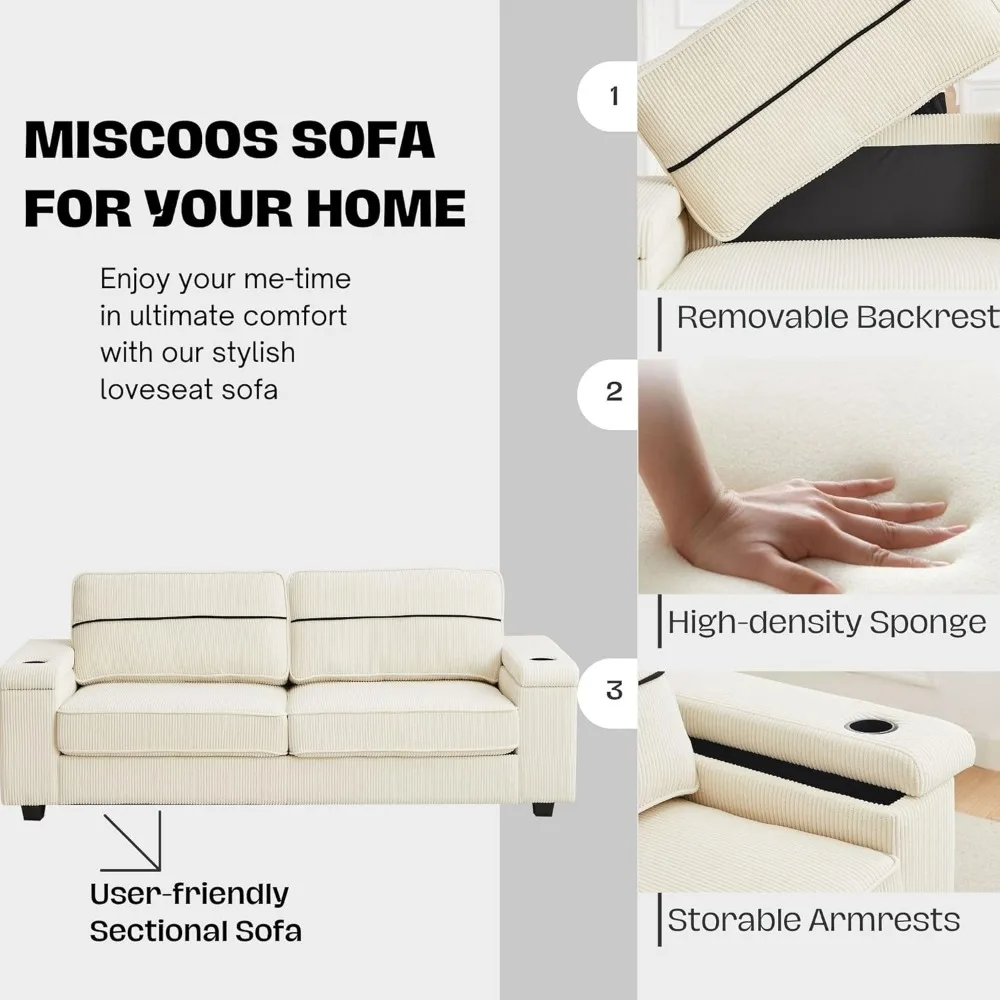 MISCOOS SOFA FOR YOUR HOME

Enjoy your me-time in ultimate comfort with our stylish loveseat sofa

User-friendly Sectional Sofa

1

Removable Backrest

2

High-density Sponge

3

Storable Armrests